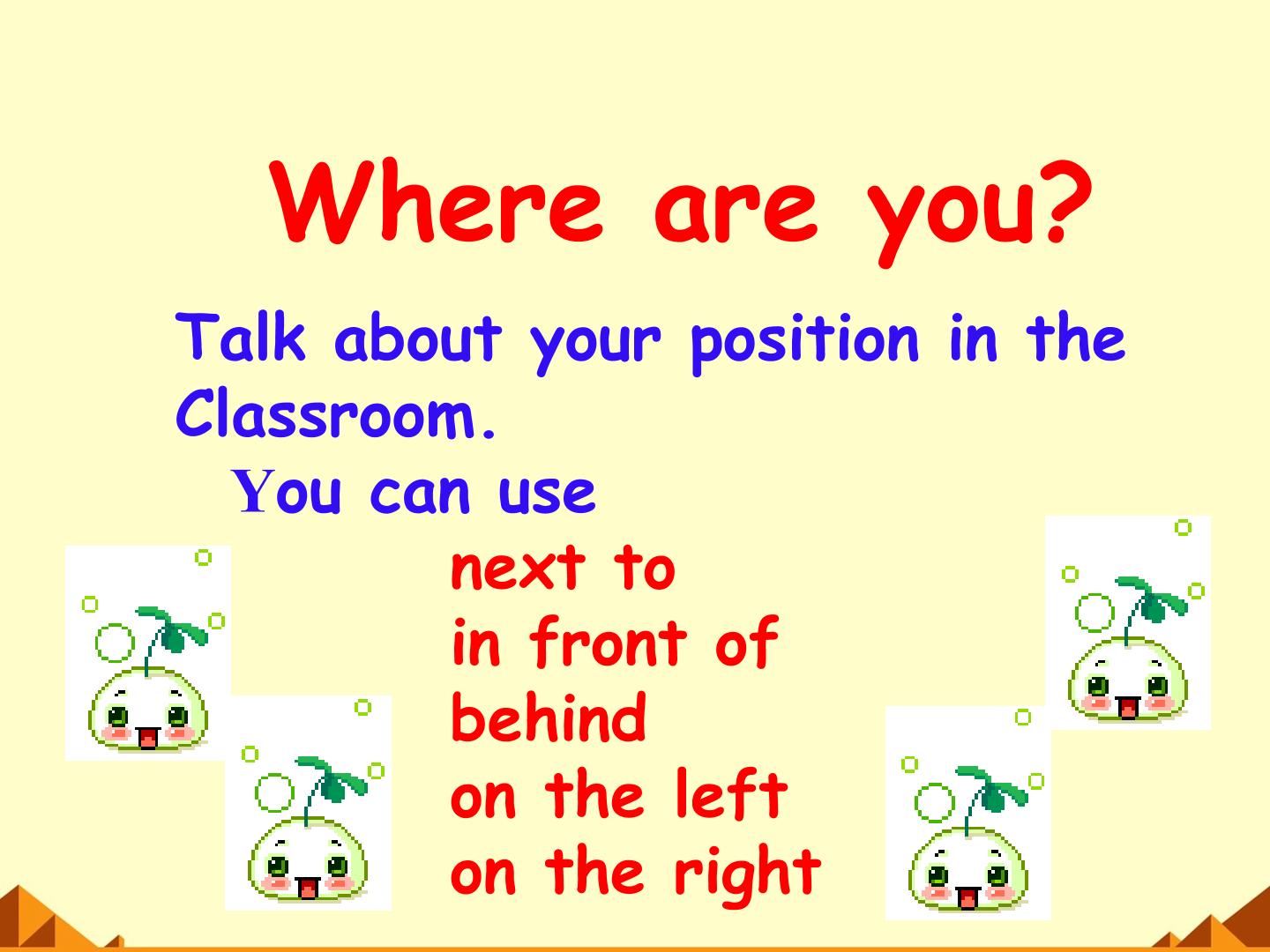 Where are you?

Talk about your position in the Classroom.

You can use

next to
in front of
behind
on the left
on the right